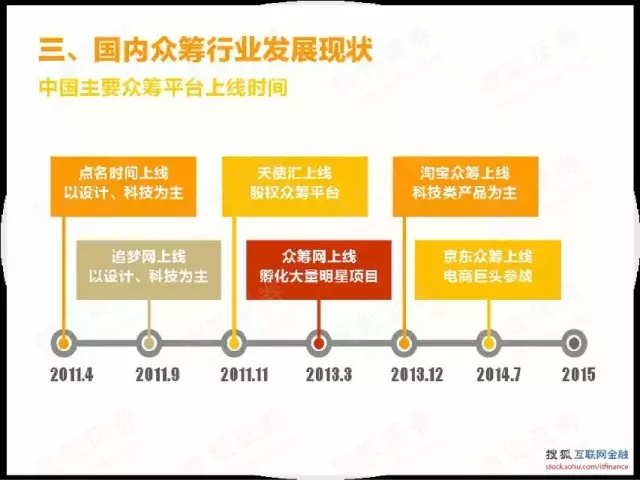 三、国内众筹行业发展现状

中国主要众筹平台上线时间

点名时间上线
以设计、科技为主

追梦网上线
以设计、科技为主

天使汇上线
股权众筹平台

众筹网上线
孵化大量明星项目

淘宝众筹上线
科技类产品为主

京东众筹上线
电商巨头参战

2011.4

2011.9

2011.11

2013.3

2013.12

2014.7

2015

搜狐 互联网金融
stock.sohu.com/itfinance